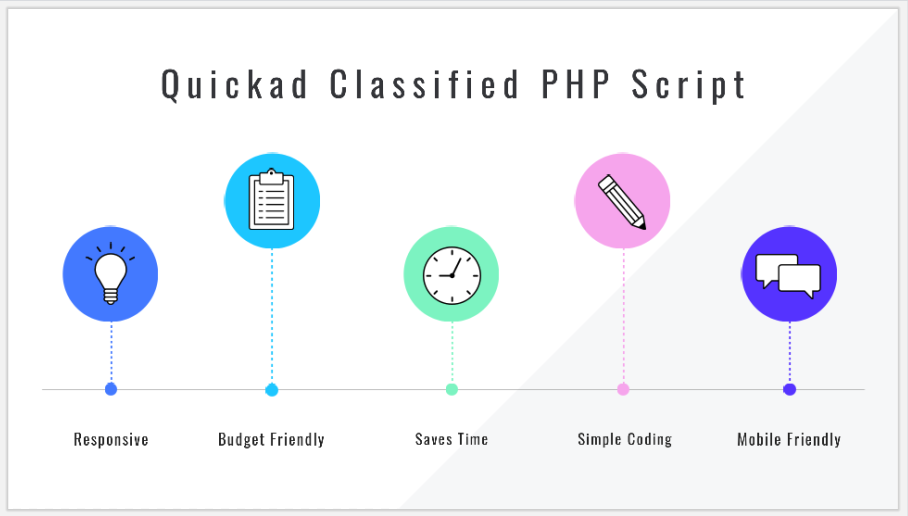 Quickad Classified PHP Script

Responsive

Budget Friendly

Saves Time

Simple Coding

Mobile Friendly